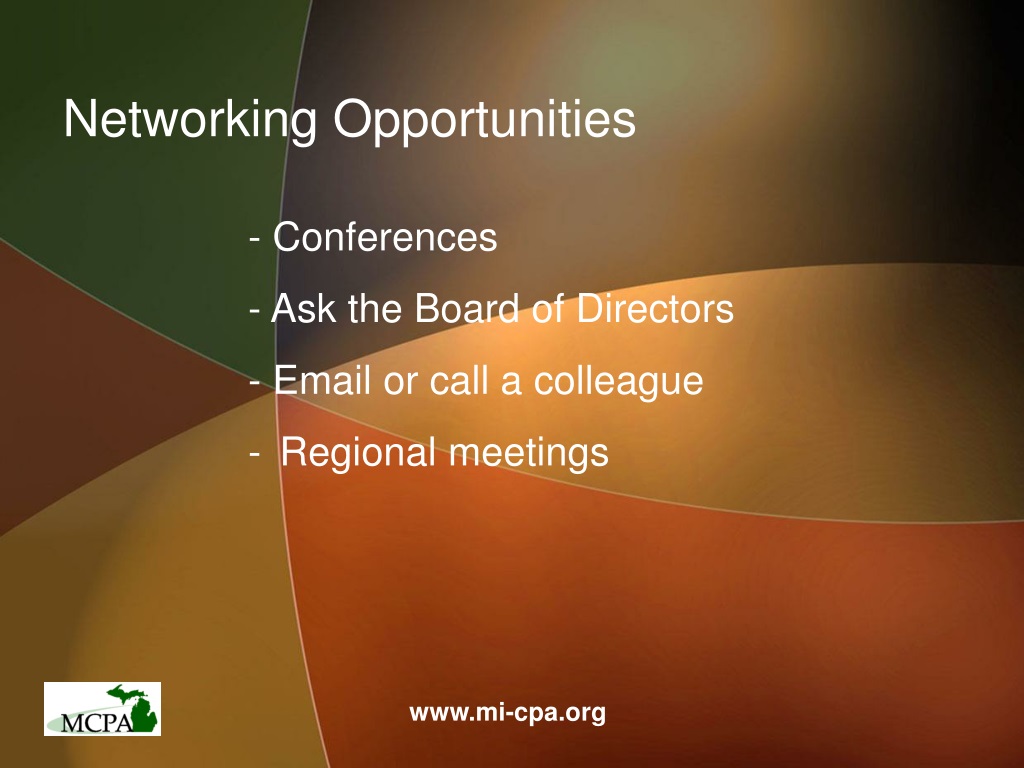 Networking Opportunities

- Conferences

- Ask the Board of Directors

- Email or call a colleague

- Regional meetings

MCPA

www.mi-cpa.org